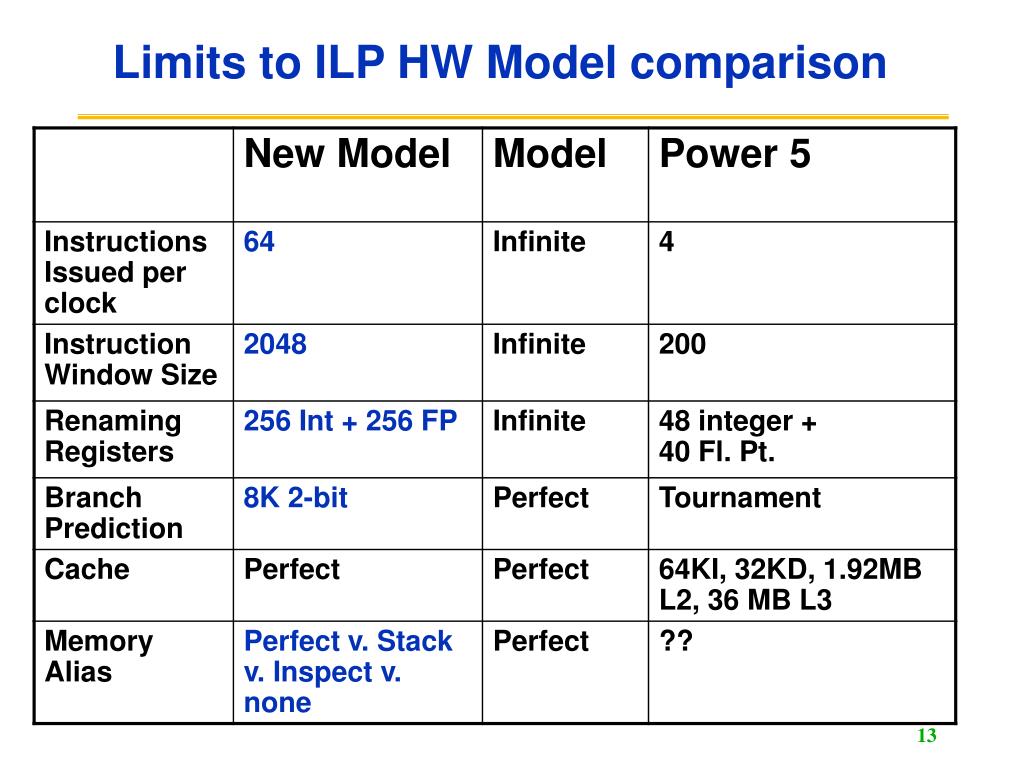 Limits to ILP HW Model comparison

| | New Model | Model | Power 5 |
|---|---|---|---|
| Instructions Issued per clock | 64 | Infinite | 4 |
| Instruction Window Size | 2048 | Infinite | 200 |
| Renaming Registers | 256 Int + 256 FP | Infinite | 48 integer + 40 Fl. Pt. |
| Branch Prediction | 8K 2-bit | Perfect | Tournament |
| Cache | Perfect | Perfect | 64KI, 32KD, 1.92MB L2, 36 MB L3 |
| Memory Alias | Perfect v. Stack v. Inspect v. none | Perfect | ?? |

13